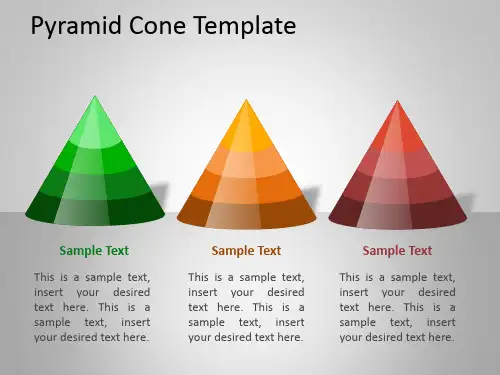 Pyramid Cone Template

Sample Text

This is a sample text, insert your desired text here. This is a sample text, insert your desired text here.

Sample Text

This is a sample text, insert your desired text here. This is a sample text, insert your desired text here.

Sample Text

This is a sample text, insert your desired text here. This is a sample text, insert your desired text here.